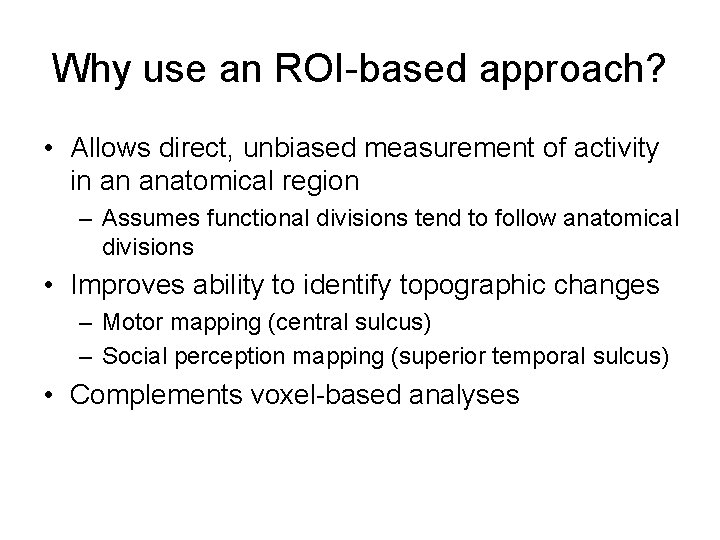 Why use an ROI-based approach?

• Allows direct, unbiased measurement of activity in an anatomical region
– Assumes functional divisions tend to follow anatomical divisions

• Improves ability to identify topographic changes
– Motor mapping (central sulcus)
– Social perception mapping (superior temporal sulcus)

• Complements voxel-based analyses